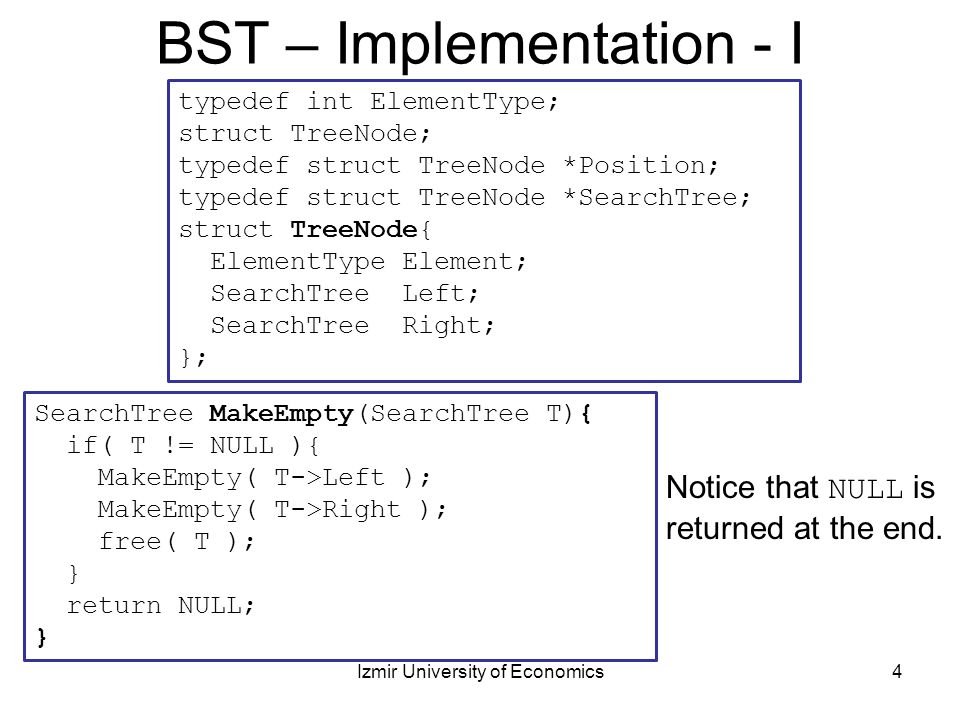 BST – Implementation - I

typedef int ElementType;
struct TreeNode;
typedef struct TreeNode *Position;
typedef struct TreeNode *SearchTree;
struct TreeNode{
  ElementType Element;
  SearchTree  Left;
  SearchTree  Right;
};

SearchTree MakeEmpty(SearchTree T){
  if( T != NULL ){
    MakeEmpty( T->Left );
    MakeEmpty( T->Right );
    free( T );
  }
  return NULL;
}

Notice that NULL is returned at the end.

Izmir University of Economics

4